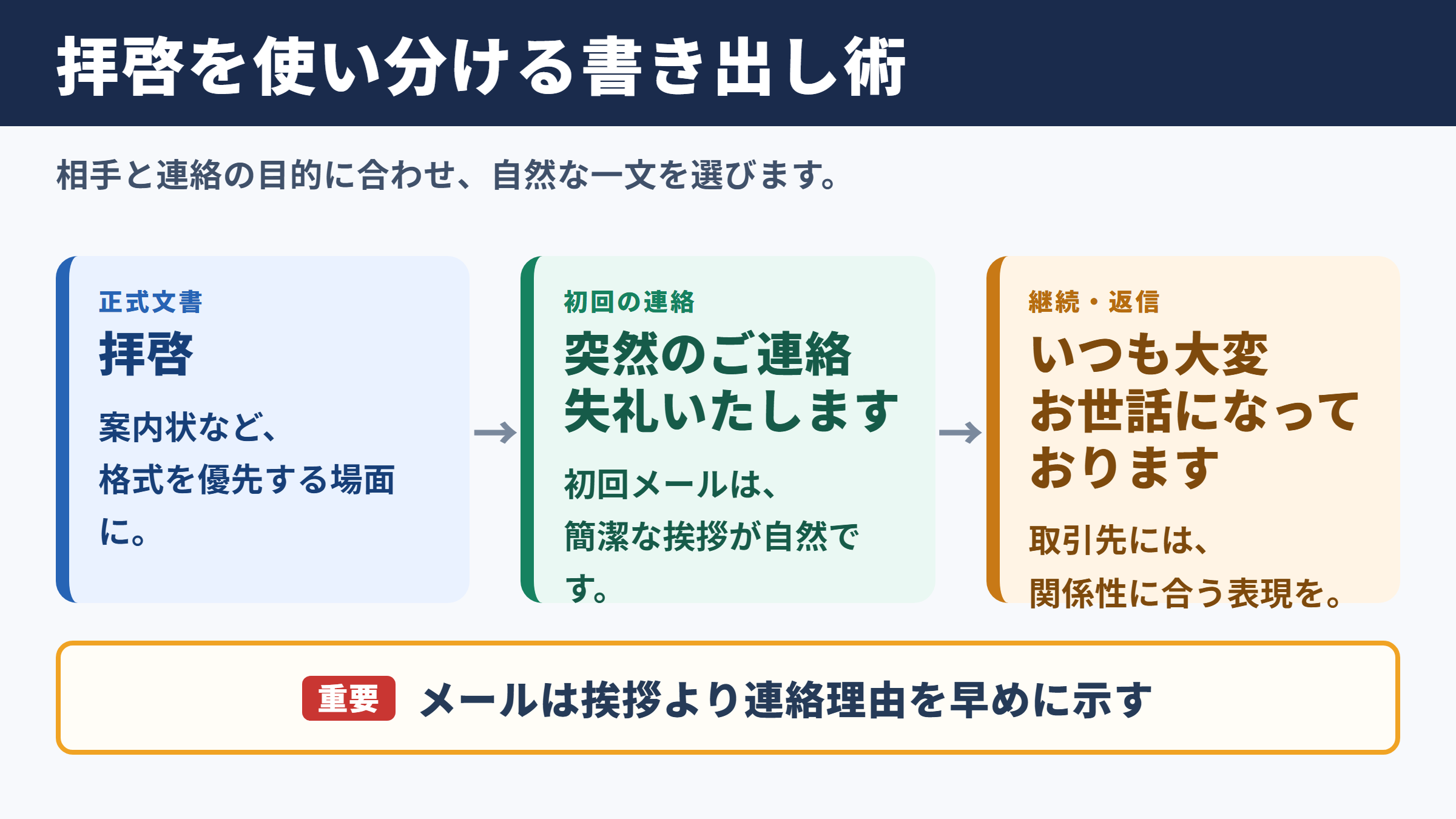 拝啓を使い分ける書き出し術

相手と連絡の目的に合わせ、自然な一文を選びます。

正式文書
拝啓
案内状など、格式を優先する場面に。

→

初回の連絡
突然のご連絡失礼いたします
初回メールは、簡潔な挨拶が自然です。

→

継続・返信
いつも大変お世話になっております
取引先には、関係性に合う表現を。

重要 メールは挨拶より連絡理由を早めに示す